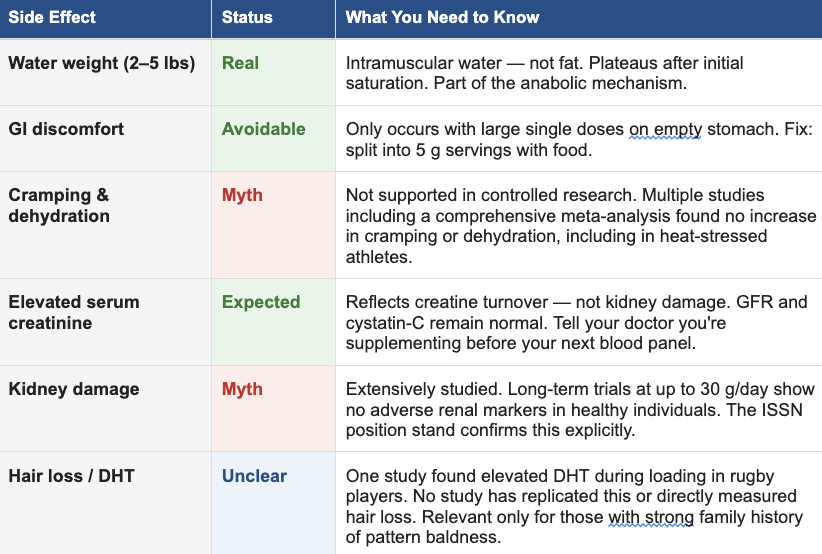 | Side Effect | Status | What You Need to Know |
|---|---|---|
| Water weight (2–5 lbs) | Real | Intramuscular water — not fat. Plateaus after initial saturation. Part of the anabolic mechanism. |
| GI discomfort | Avoidable | Only occurs with large single doses on empty stomach. Fix: split into 5 g servings with food. |
| Cramping & dehydration | Myth | Not supported in controlled research. Multiple studies including a comprehensive meta-analysis found no increase in cramping or dehydration, including in heat-stressed athletes. |
| Elevated serum creatinine | Expected | Reflects creatine turnover — not kidney damage. GFR and cystatin-C remain normal. Tell your doctor you're supplementing before your next blood panel. |
| Kidney damage | Myth | Extensively studied. Long-term trials at up to 30 g/day show no adverse renal markers in healthy individuals. The ISSN position stand confirms this explicitly. |
| Hair loss / DHT | Unclear | One study found elevated DHT during loading in rugby players. No study has replicated this or directly measured hair loss. Relevant only for those with strong family history of pattern baldness. |